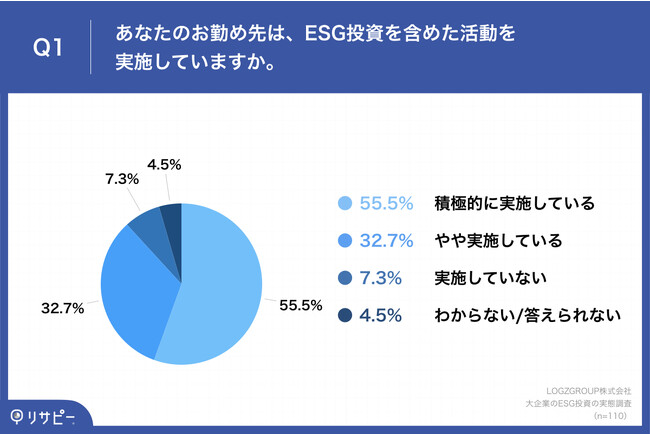 Q1

あなたのお勤め先は、ESG投資を含めた活動を実施していますか。

4.5%
7.3%
32.7%
55.5%

55.5% 積極的に実施している
32.7% やや実施している
7.3% 実施していない
4.5% わからない/答えられない

LOGZGROUP株式会社
大企業のESG投資の実態調査
(n=110)

リサピー